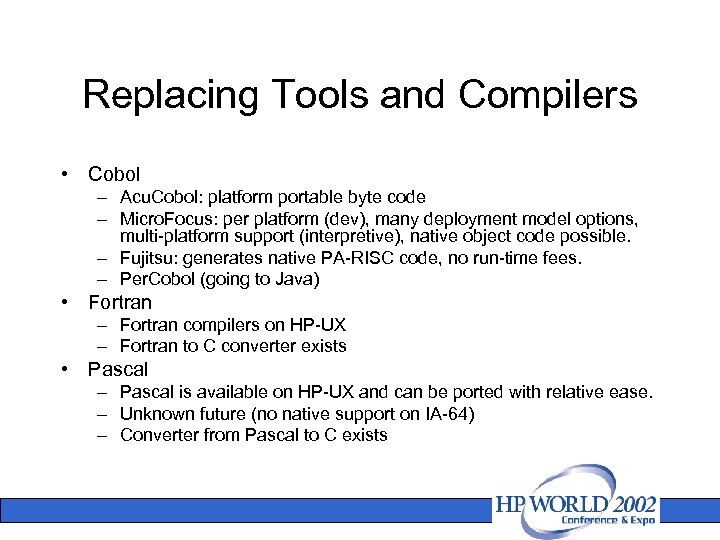 Replacing Tools and Compilers

• Cobol
– AcuCobol: platform portable byte code
– MicroFocus: per platform (dev), many deployment model options, multi-platform support (interpretive), native object code possible.
– Fujitsu: generates native PA-RISC code, no run-time fees.
– PerCobol (going to Java)
• Fortran
– Fortran compilers on HP-UX
– Fortran to C converter exists
• Pascal
– Pascal is available on HP-UX and can be ported with relative ease.
– Unknown future (no native support on IA-64)
– Converter from Pascal to C exists

HP WORLD 2002
Conference & Expo